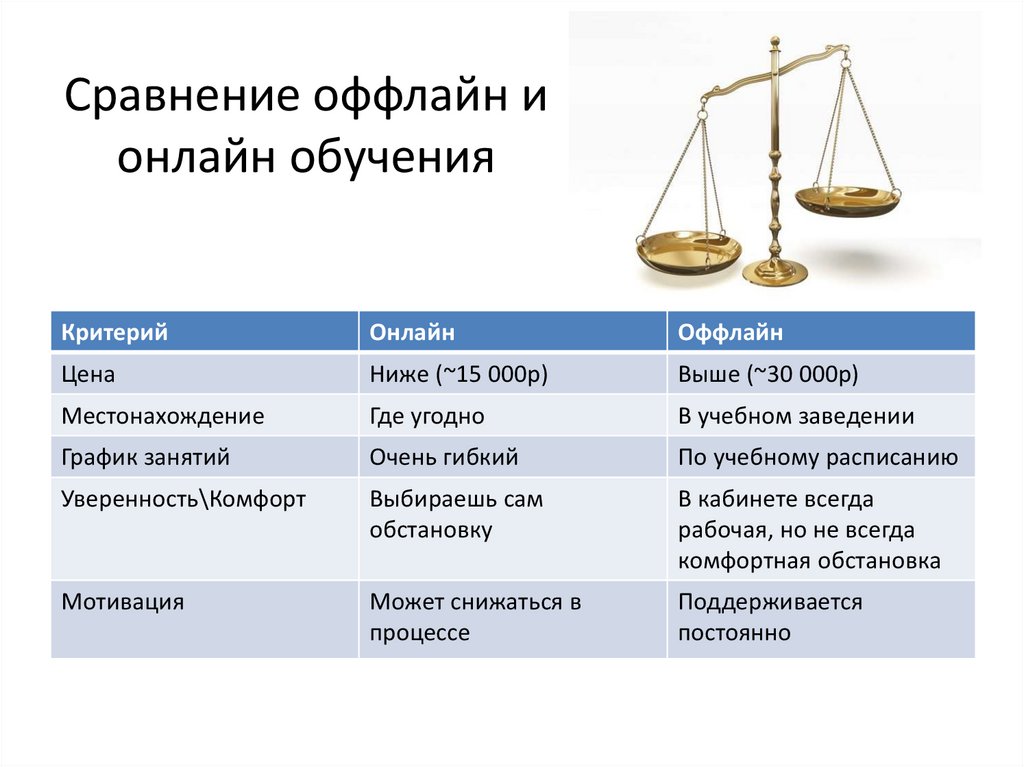 Сравнение оффлайн и онлайн обучения

| Критерий | Онлайн | Оффлайн |
|---|---|---|
| Цена | Ниже (~15 000р) | Выше (~30 000р) |
| Местонахождение | Где угодно | В учебном заведении |
| График занятий | Очень гибкий | По учебному расписанию |
| Уверенность\Комфорт | Выбираешь сам обстановку | В кабинете всегда рабочая, но не всегда комфортная обстановка |
| Мотивация | Может снижаться в процессе | Поддерживается постоянно |